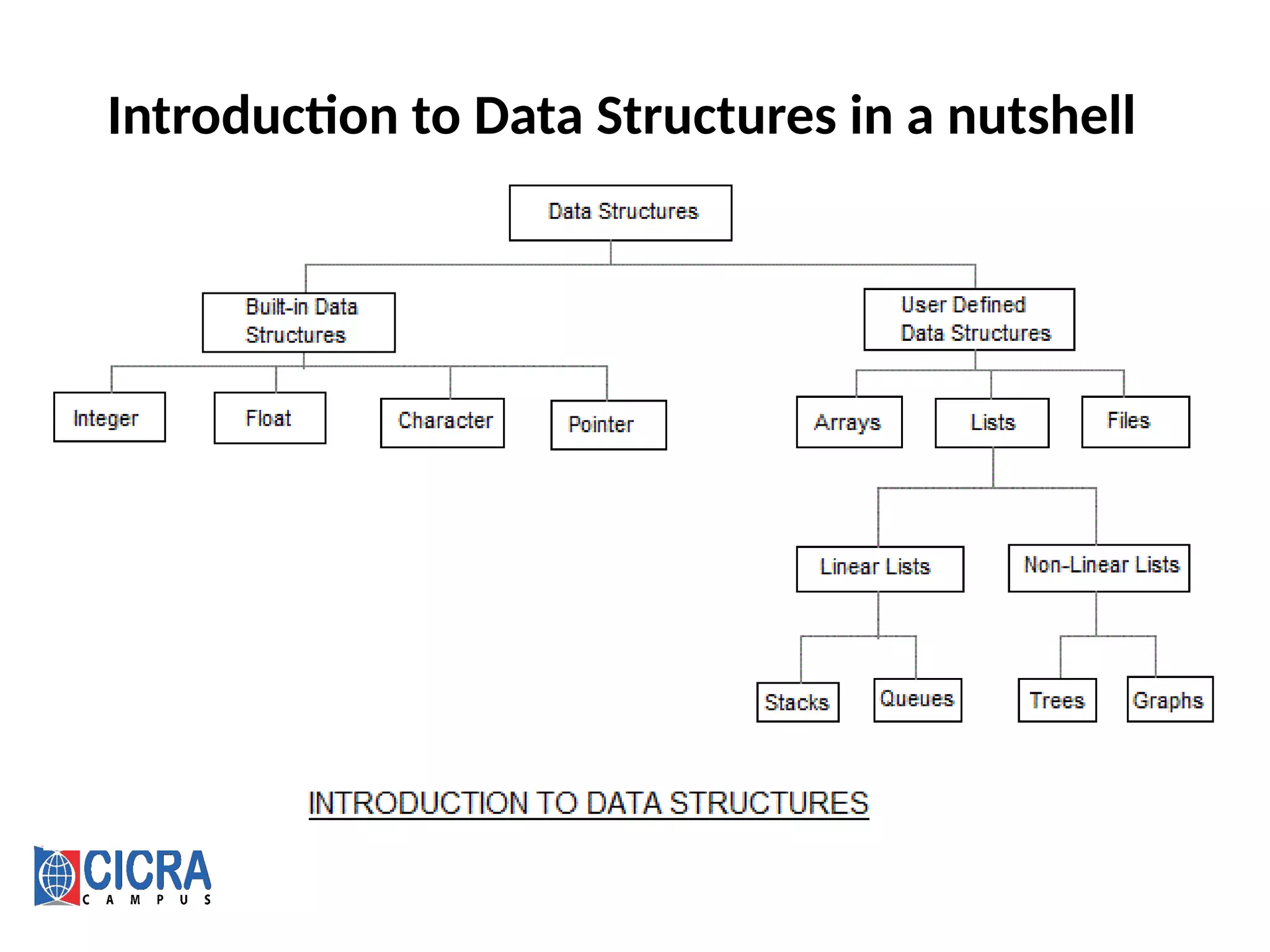 Introduction to Data Structures in a nutshell

Data Structures

Built-in Data Structures

User Defined Data Structures

Integer

Float

Character

Pointer

Arrays

Lists

Files

Linear Lists

Non-Linear Lists

Stacks

Queues

Trees

Graphs

INTRODUCTION TO DATA STRUCTURES

CICRA CAMPUS